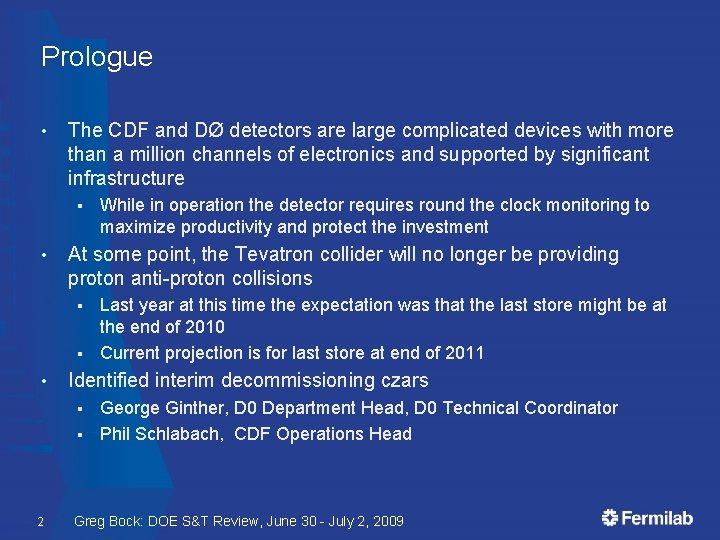 Prologue

• The CDF and DØ detectors are large complicated devices with more than a million channels of electronics and supported by significant infrastructure

▪ While in operation the detector requires round the clock monitoring to maximize productivity and protect the investment

• At some point, the Tevatron collider will no longer be providing proton anti-proton collisions

▪ Last year at this time the expectation was that the last store might be at the end of 2010

▪ Current projection is for last store at end of 2011

• Identified interim decommissioning czars

▪ George Ginther, D0 Department Head, D0 Technical Coordinator

▪ Phil Schlabach, CDF Operations Head

2 Greg Bock: DOE S&T Review, June 30 - July 2, 2009

Fermilab